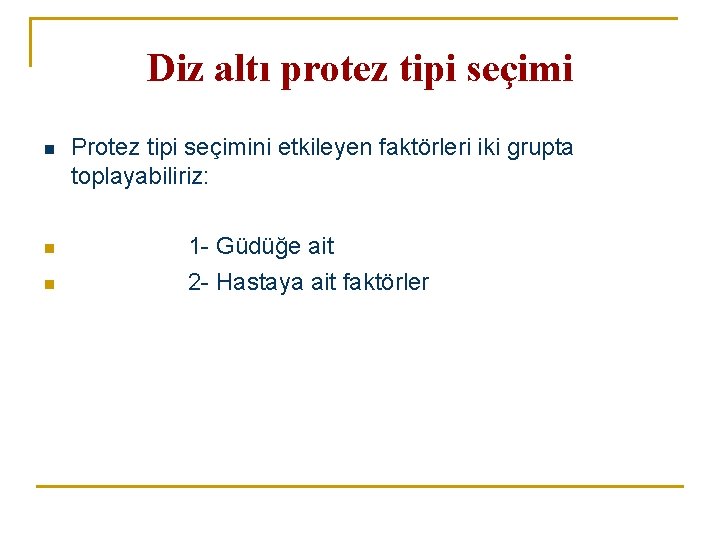 Diz altı protez tipi seçimi

Protez tipi seçimini etkileyen faktörleri iki grupta toplayabiliriz:

1- Güdüğe ait

2- Hastaya ait faktörler